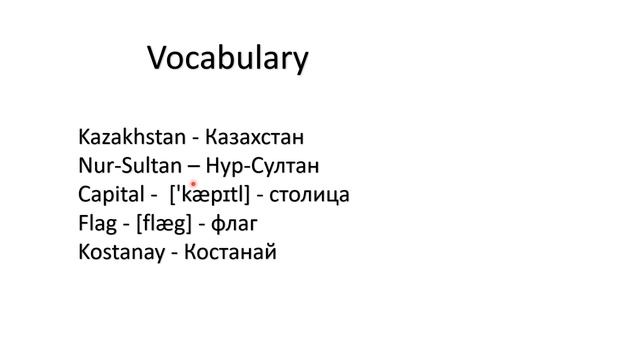 Vocabulary

Kazakhstan - Казахстан
Nur-Sultan – Нур-Султан
Capital - ['kæpɪtl] - столица
Flag - [flæg] - флаг
Kostanay - Костанай